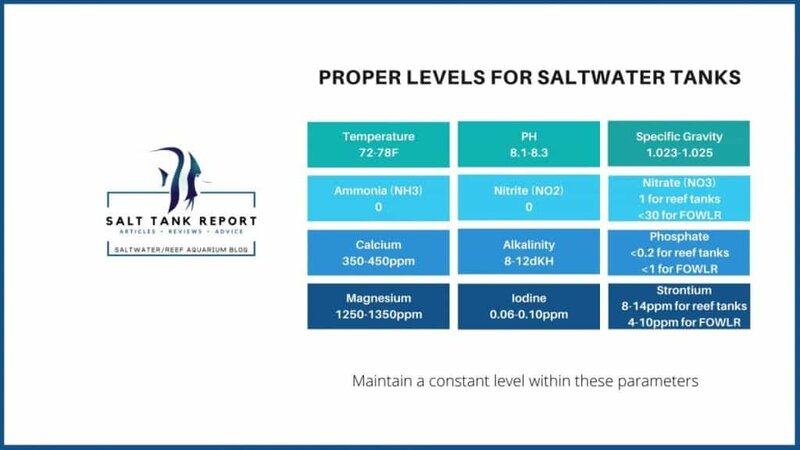 SALT TANK REPORT
ARTICLES • REVIEWS • ADVICE
SALTWATER/REEF AQUARIUM BLOG

PROPER LEVELS FOR SALTWATER TANKS

| Temperature 72-78F | PH 8.1-8.3 | Specific Gravity 1.023-1.025 |
|---|---|---|
| Ammonia (NH3) 0 | Nitrite (NO2) 0 | Nitrate (NO3) 1 for reef tanks <30 for FOWLR |
| Calcium 350-450ppm | Alkalinity 8-12dKH | Phosphate <0.2 for reef tanks <1 for FOWLR |
| Magnesium 1250-1350ppm | Iodine 0.06-0.10ppm | Strontium 8-14ppm for reef tanks 4-10ppm for FOWLR |

Maintain a constant level within these parameters